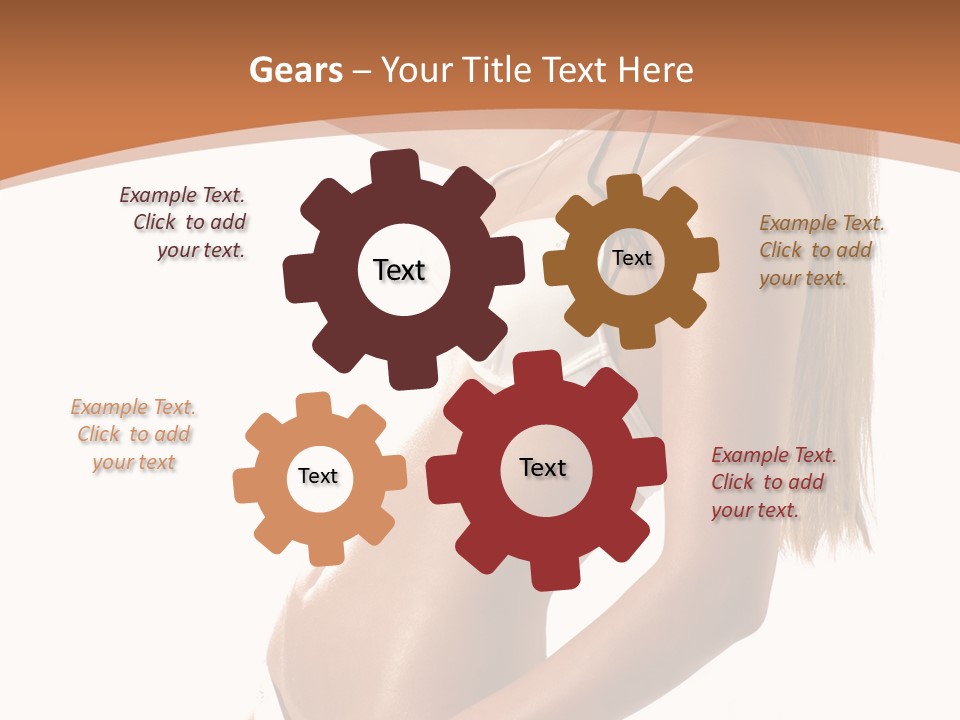 Gears – Your Title Text Here

Example Text. Click to add your text.

Text

Text

Example Text. Click to add your text.

Example Text. Click to add your text

Text

Text

Example Text. Click to add your text.